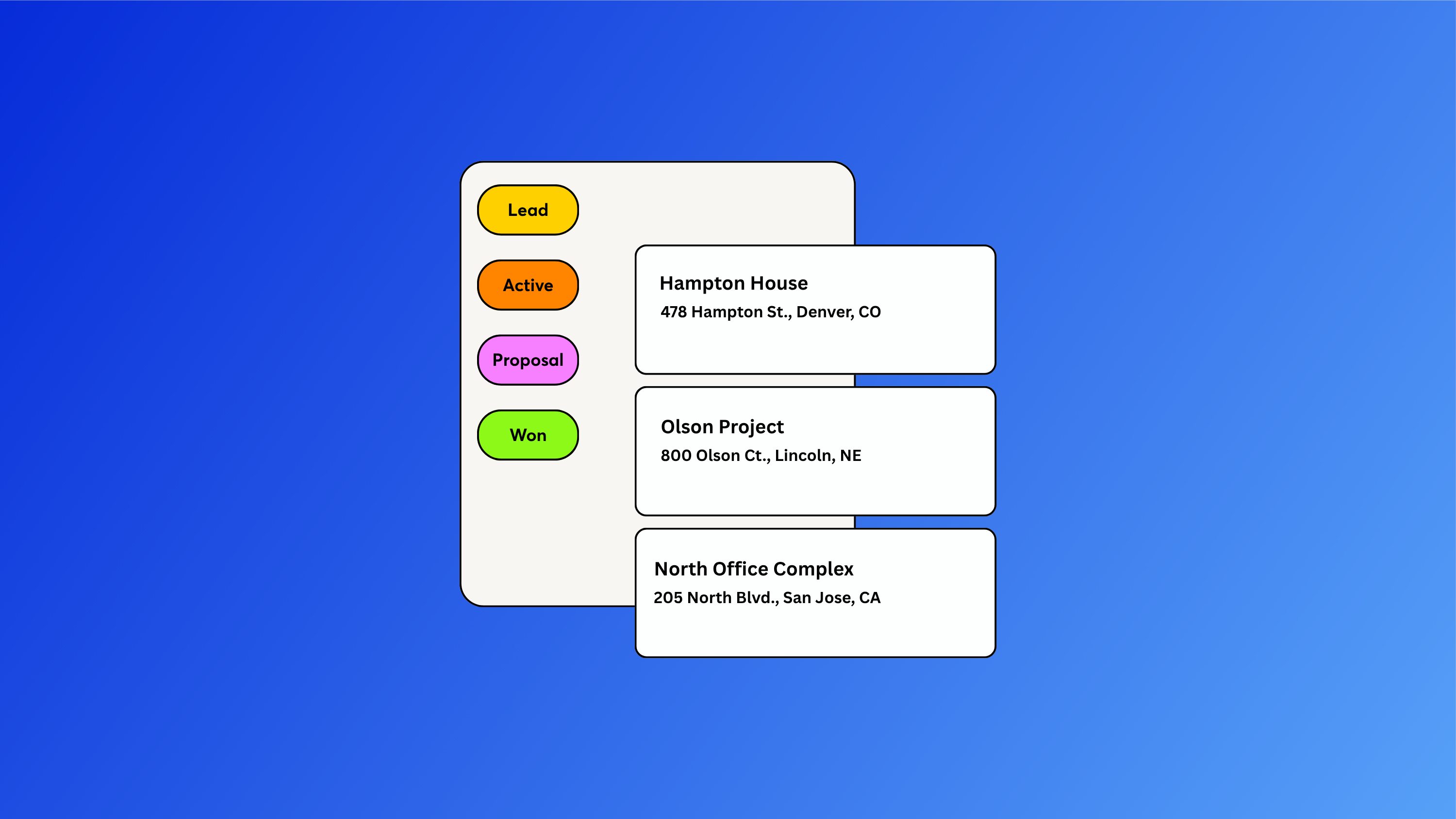 Lead

Active

Proposal

Won

Hampton House
478 Hampton St., Denver, CO

Olson Project
800 Olson Ct., Lincoln, NE

North Office Complex
205 North Blvd., San Jose, CA